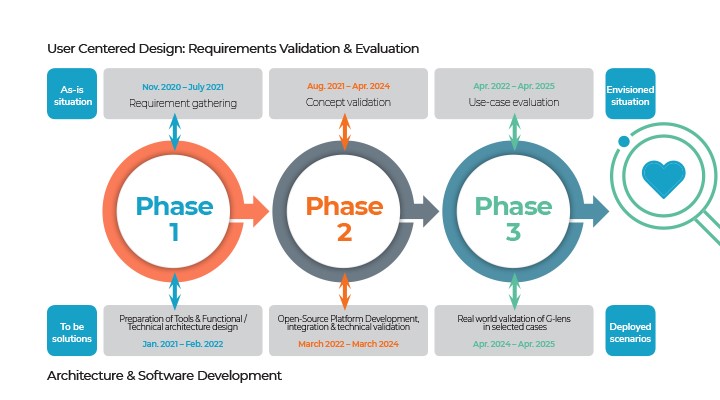 User Centered Design: Requirements Validation & Evaluation

As-is situation

Nov. 2020 – July 2021
Requirement gathering

Aug. 2021 – Apr. 2024
Concept validation

Apr. 2022 – Apr. 2025
Use-case evaluation

Envisioned situation

Phase 1

Phase 2

Phase 3

To be solutions

Preparation of Tools & Functional / Technical architecture design
Jan. 2021 – Feb. 2022

Open-Source Platform Development, integration & technical validation
March 2022 – March 2024

Real world validation of G-lens in selected cases
Apr. 2024 – Apr. 2025

Deployed scenarios

Architecture & Software Development